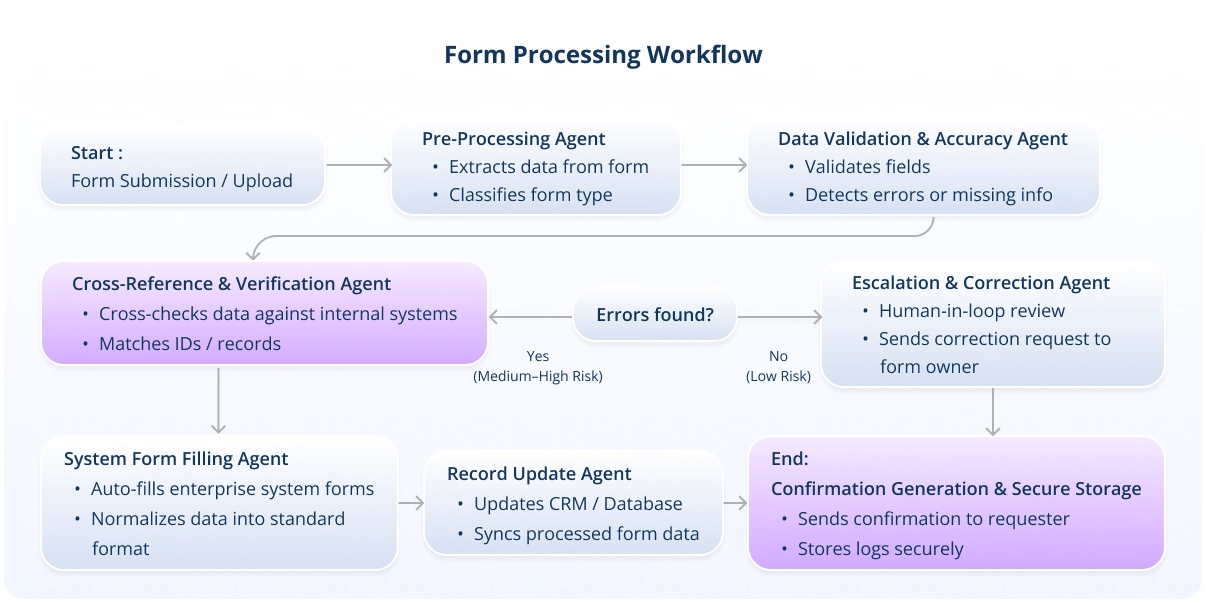 Form Processing Workflow

Start :
Form Submission / Upload

Pre-Processing Agent
• Extracts data from form
• Classifies form type

Data Validation & Accuracy Agent
• Validates fields
• Detects errors or missing info

Cross-Reference & Verification Agent
• Cross-checks data against internal systems
• Matches IDs / records

Errors found?

Yes
(Medium–High Risk)

No
(Low Risk)

Escalation & Correction Agent
• Human-in-loop review
• Sends correction request to form owner

System Form Filling Agent
• Auto-fills enterprise system forms
• Normalizes data into standard format

Record Update Agent
• Updates CRM / Database
• Syncs processed form data

End:
Confirmation Generation & Secure Storage
• Sends confirmation to requester
• Stores logs securely